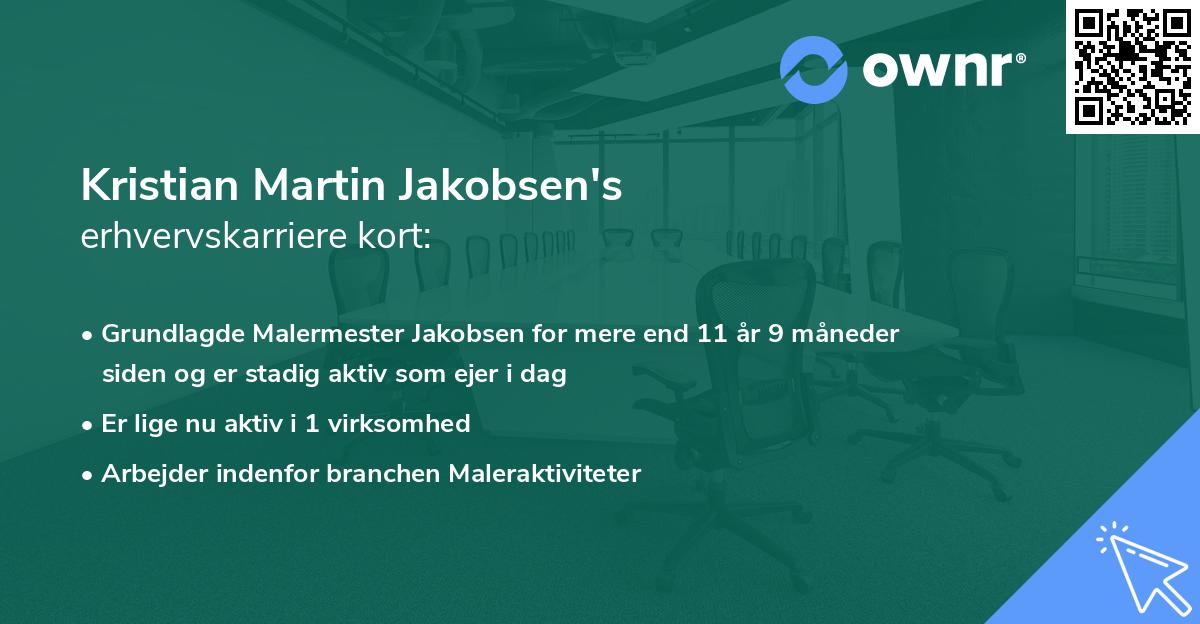 ownr®

Kristian Martin Jakobsen's
erhvervskarriere kort:

• Grundlagde Malermester Jakobsen for mere end 11 år 9 måneder siden og er stadig aktiv som ejer i dag
• Er lige nu aktiv i 1 virksomhed
• Arbejder indenfor branchen Maleraktiviteter